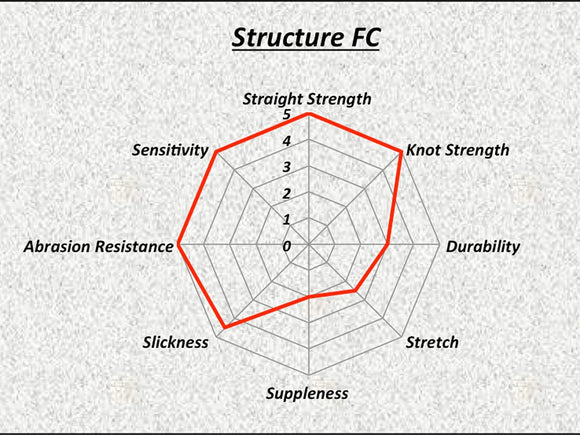 Structure FC

Straight Strength
5
4
3
2
1
0
Knot Strength
Durability
Stretch
Suppleness
Slickness
Abrasion Resistance
Sensitivity